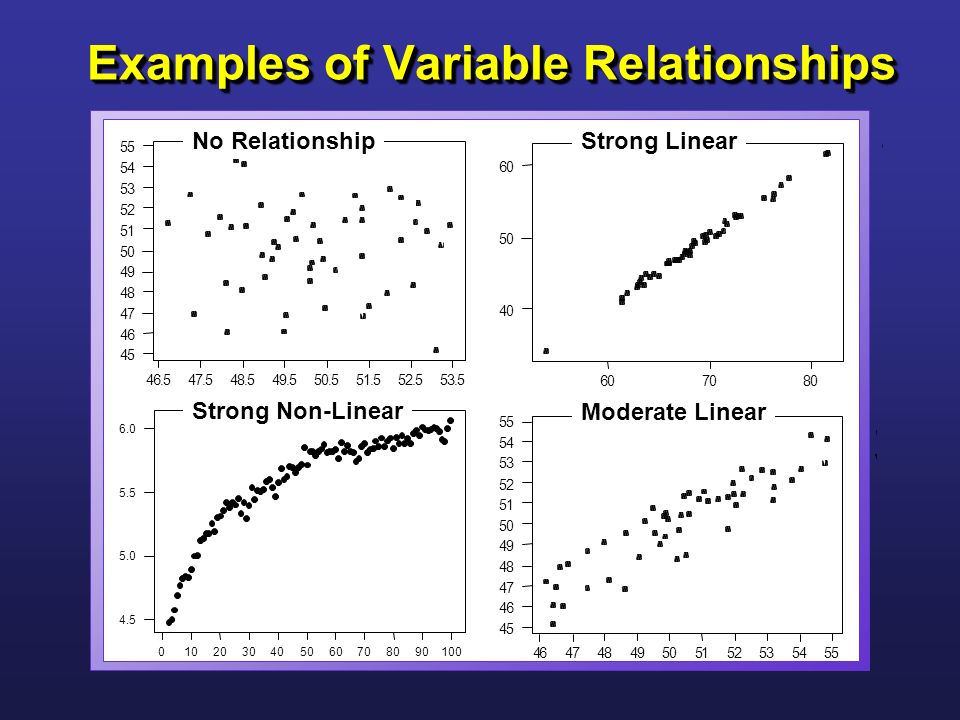 Examples of Variable Relationships

No Relationship

55
54
53
52
51
50
49
48
47
46
45

46.5 47.5 48.5 49.5 50.5 51.5 52.5 53.5

Strong Linear

60
50
40

60 70 80

Strong Non-Linear

6.0
5.5
5.0
4.5

0 10 20 30 40 50 60 70 80 90 100

Moderate Linear

55
54
53
52
51
50
49
48
47
46
45

46 47 48 49 50 51 52 53 54 55